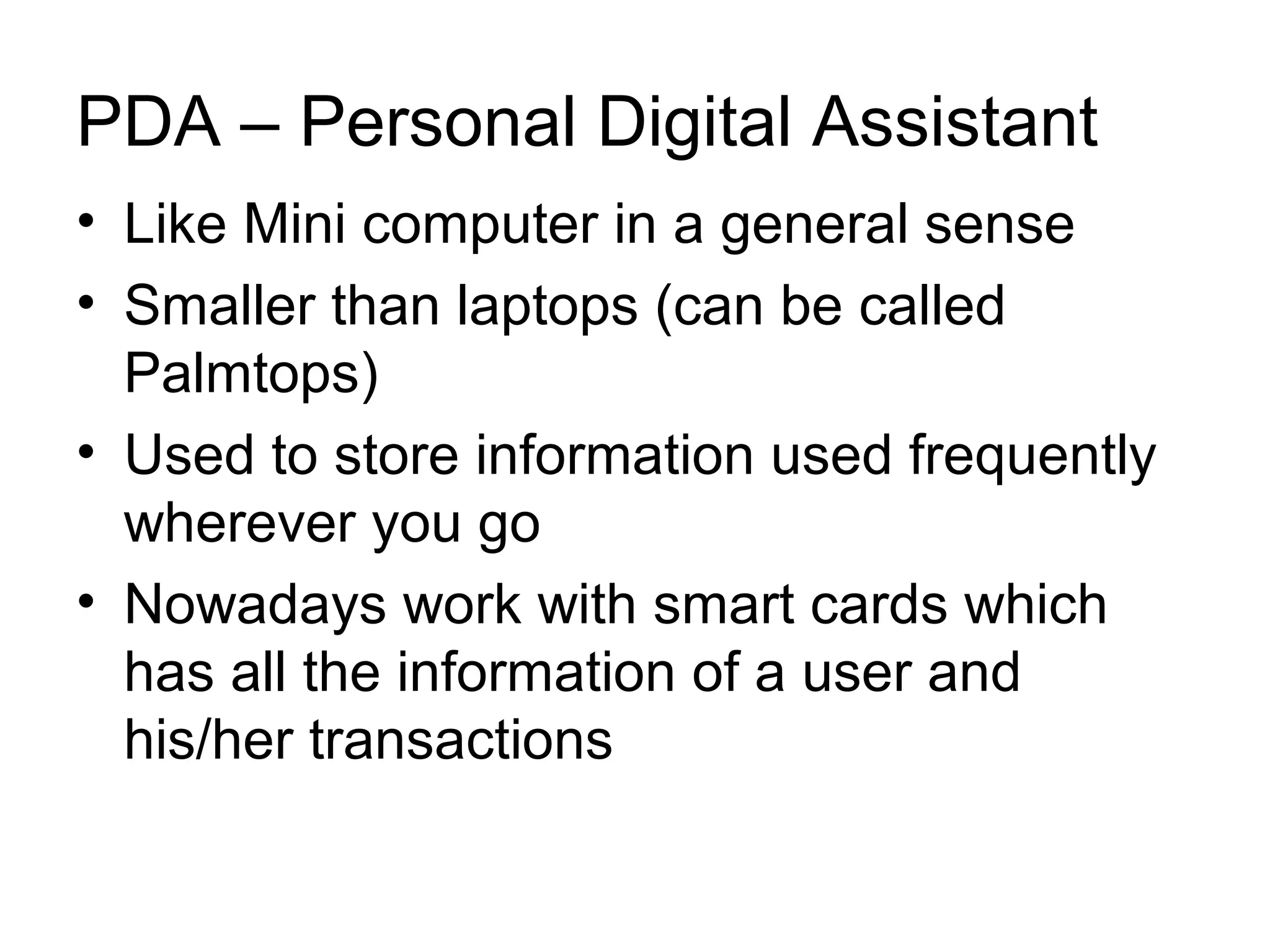 PDA – Personal Digital Assistant

• Like Mini computer in a general sense
• Smaller than laptops (can be called Palmtops)
• Used to store information used frequently wherever you go
• Nowadays work with smart cards which has all the information of a user and his/her transactions